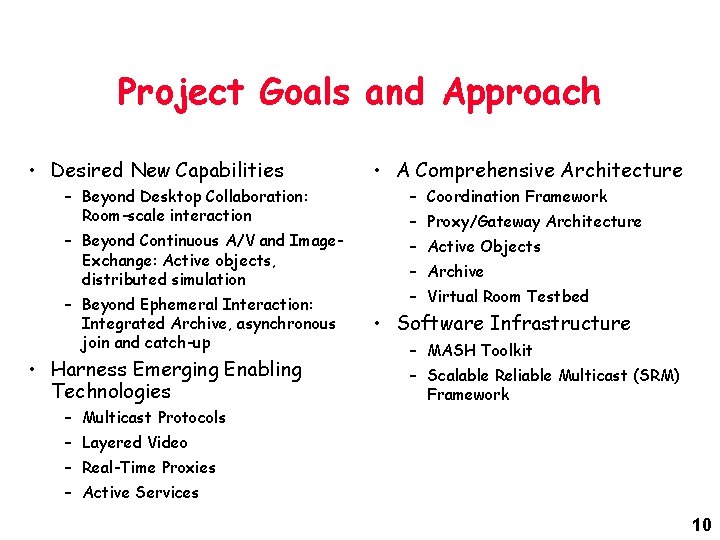 Project Goals and Approach

• Desired New Capabilities
  – Beyond Desktop Collaboration: Room-scale interaction
  – Beyond Continuous A/V and Image-Exchange: Active objects, distributed simulation
  – Beyond Ephemeral Interaction: Integrated Archive, asynchronous join and catch-up
• Harness Emerging Enabling Technologies
  – Multicast Protocols
  – Layered Video
  – Real-Time Proxies
  – Active Services

• A Comprehensive Architecture
  – Coordination Framework
  – Proxy/Gateway Architecture
  – Active Objects
  – Archive
  – Virtual Room Testbed
• Software Infrastructure
  – MASH Toolkit
  – Scalable Reliable Multicast (SRM) Framework

10